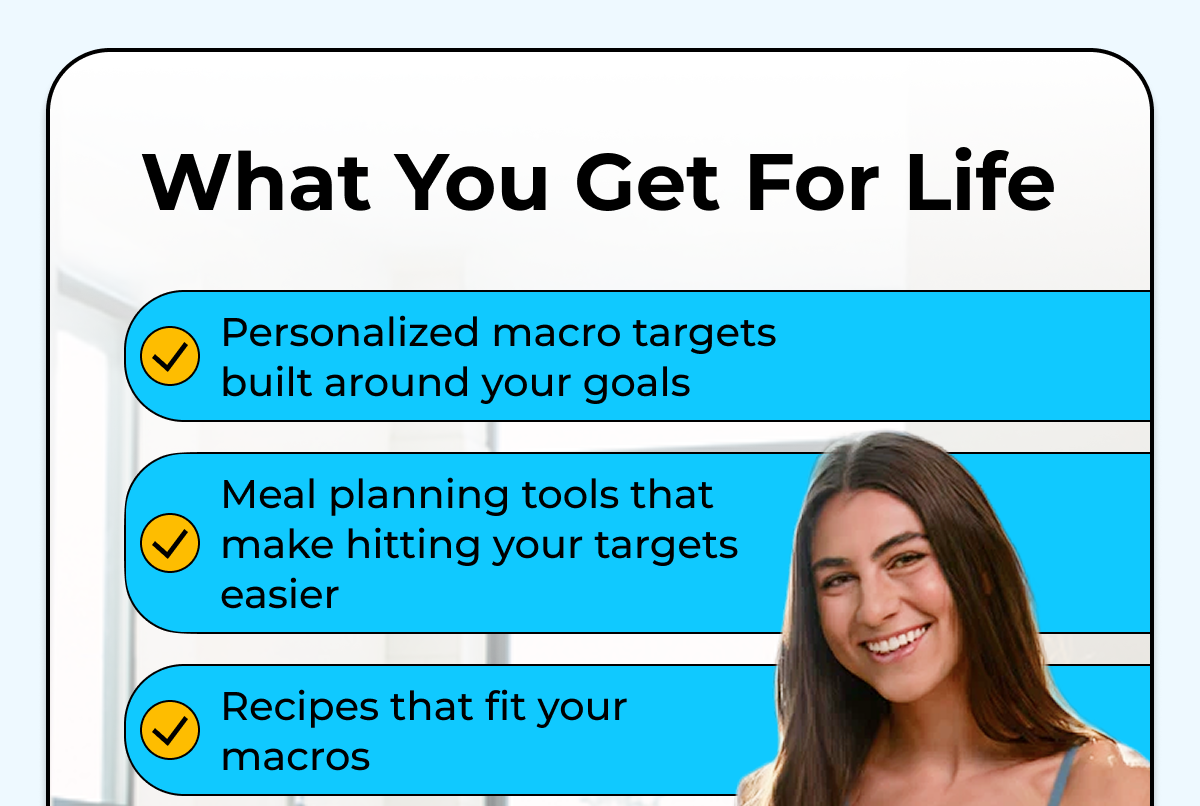 What You Get For Life

Personalized macro targets built around your goals

Meal planning tools that make hitting your targets easier

Recipes that fit your macros